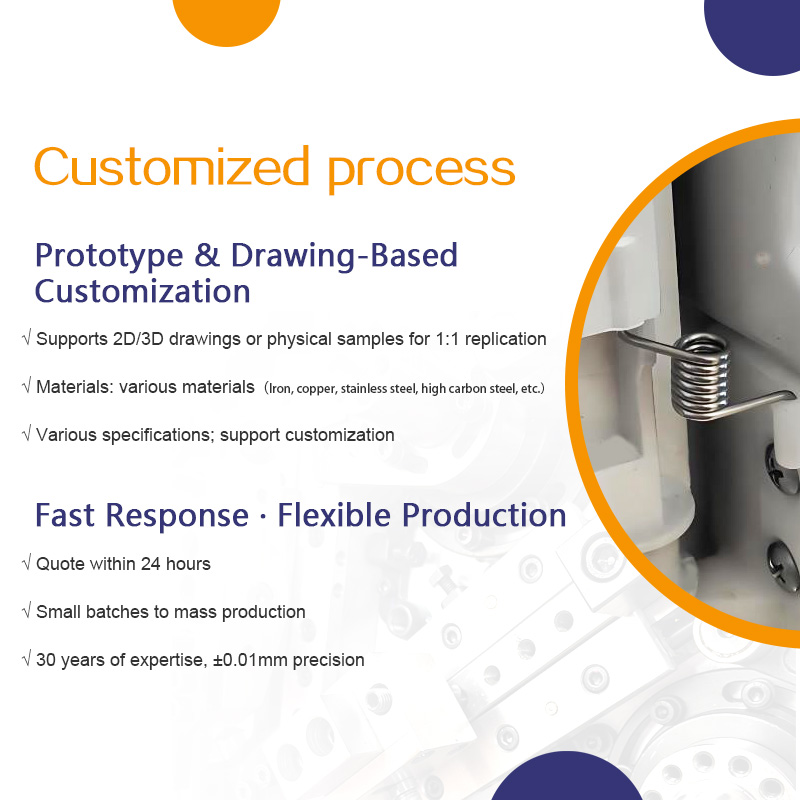 Customized process

Prototype & Drawing-Based Customization

√ Supports 2D/3D drawings or physical samples for 1:1 replication

√ Materials: various materials (Iron, copper, stainless steel, high carbon steel, etc.)

√ Various specifications; support customization

Fast Response · Flexible Production

√ Quote within 24 hours

√ Small batches to mass production

√ 30 years of expertise, ±0.01mm precision